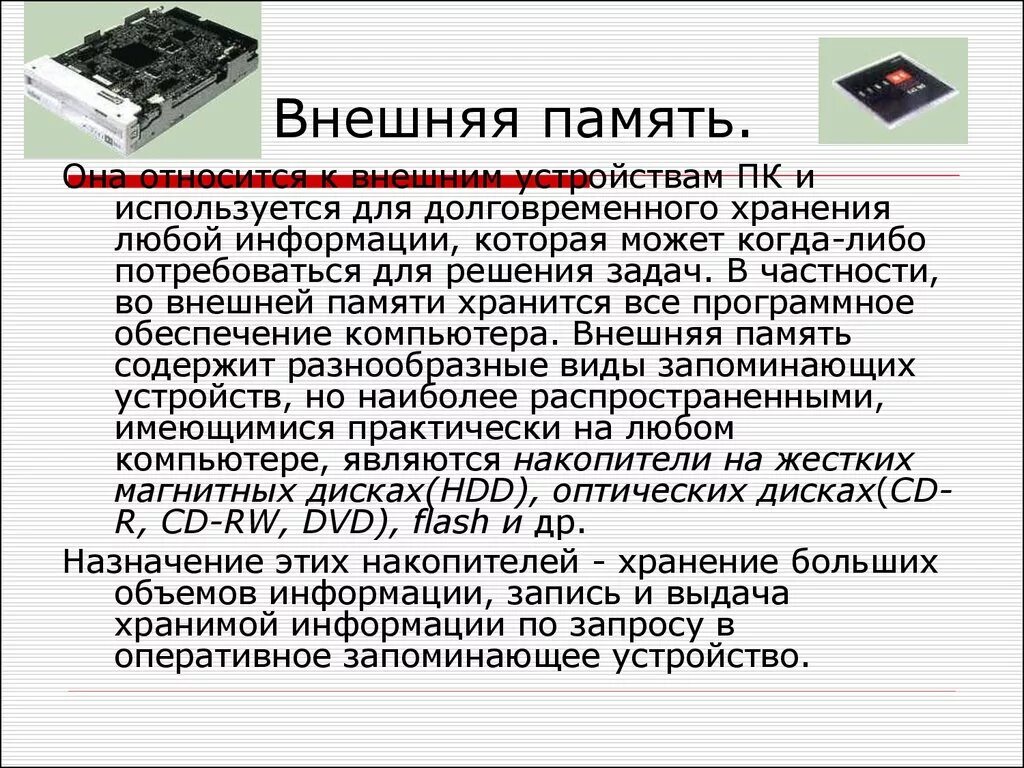 Внешняя память.

Она относится к внешним устройствам ПК и используется для долговременного хранения любой информации, которая может когда-либо потребоваться для решения задач. В частности, во внешней памяти хранится все программное обеспечение компьютера. Внешняя память содержит разнообразные виды запоминающих устройств, но наиболее распространенными, имеющимися практически на любом компьютере, являются накопители на жестких магнитных дисках(HDD), оптических дисках(CD-R, CD-RW, DVD), flash и др.

Назначение этих накопителей - хранение больших объемов информации, запись и выдача хранимой информации по запросу в оперативное запоминающее устройство.